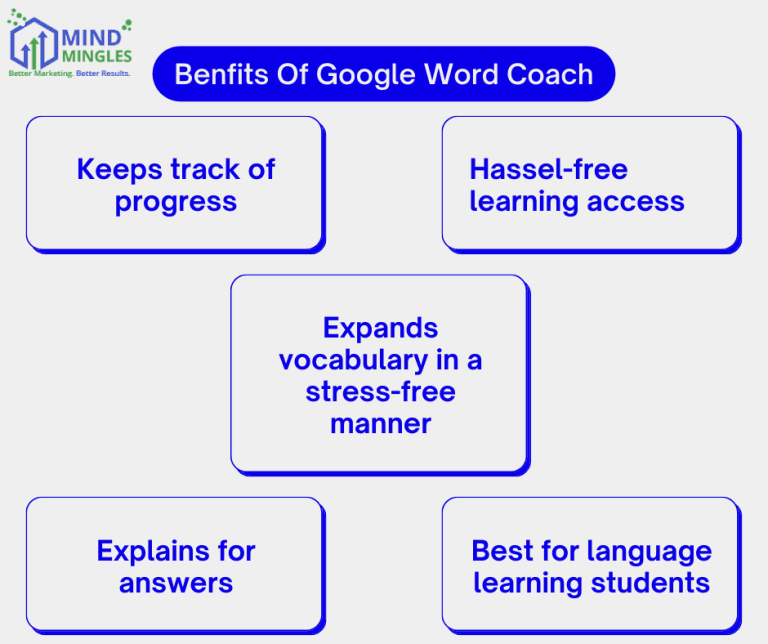 MIND MINGLES
Better Marketing. Better Results.

Benfits Of Google Word Coach

Keeps track of progress

Hassel-free learning access

Expands vocabulary in a stress-free manner

Explains for answers

Best for language learning students